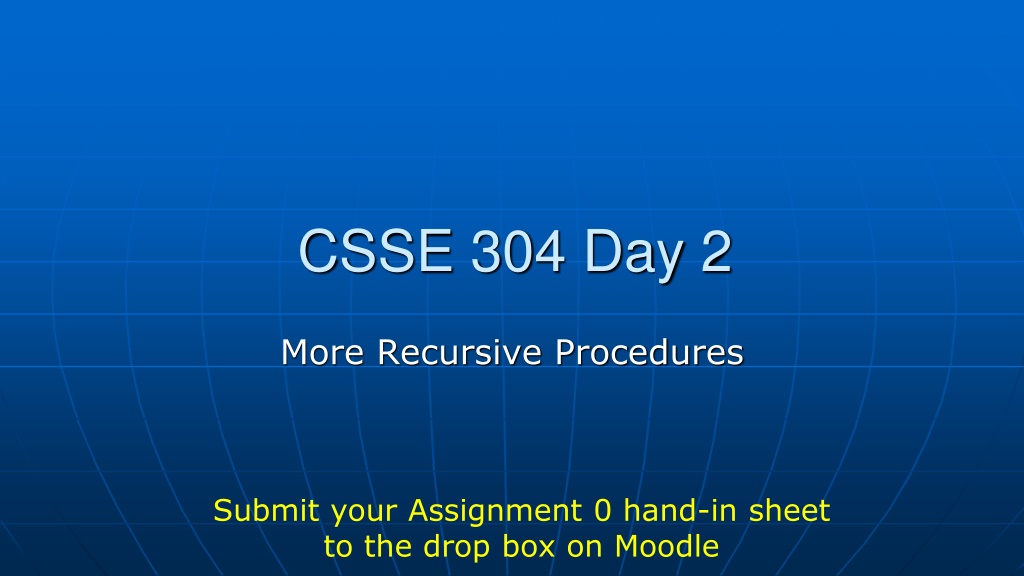 CSSE 304 Day 2

More Recursive Procedures

Submit your Assignment 0 hand-in sheet to the drop box on Moodle